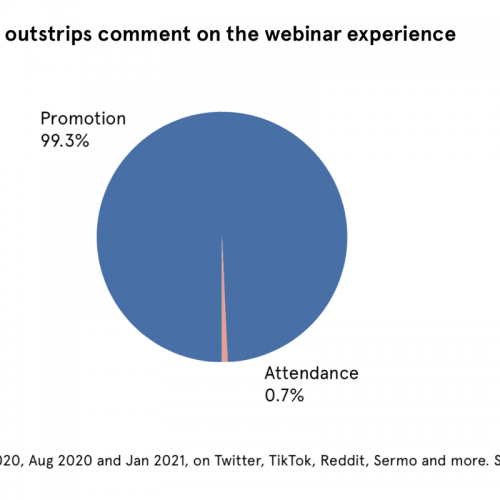 outstrips comment on the webinar experience

Promotion
99.3%

Attendance
0.7%

020, Aug 2020 and Jan 2021, on Twitter, TikTok, Reddit, Sermo and more. S